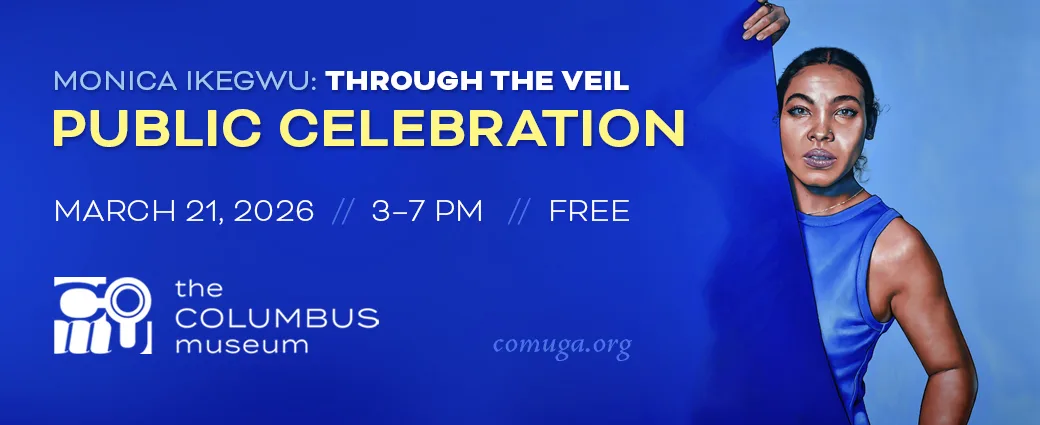 MONICA IKEGWU: THROUGH THE VEIL
PUBLIC CELEBRATION

MARCH 21, 2026 // 3–7 PM // FREE

the COLUMBUS museum

comuga.org